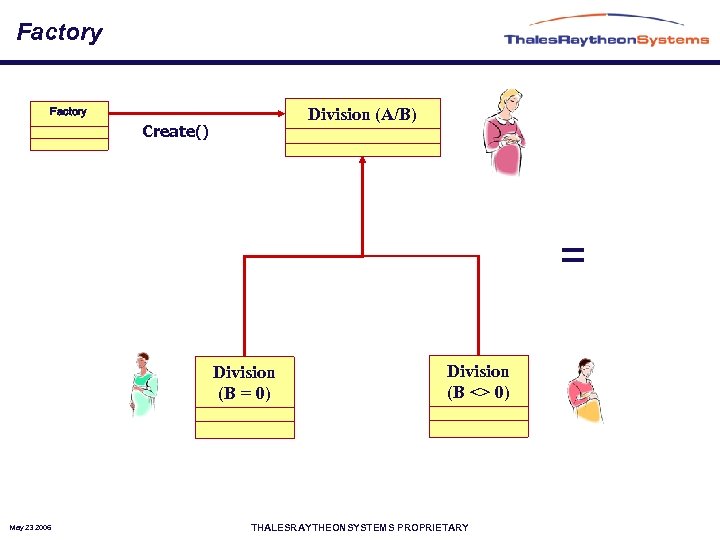 Factory

ThalesRaytheonSystems

Factory

Create()

Division (A/B)

=

Division (B = 0)

Division (B <> 0)

May 23 2006

THALESRAYTHEONSYSTEMS PROPRIETARY